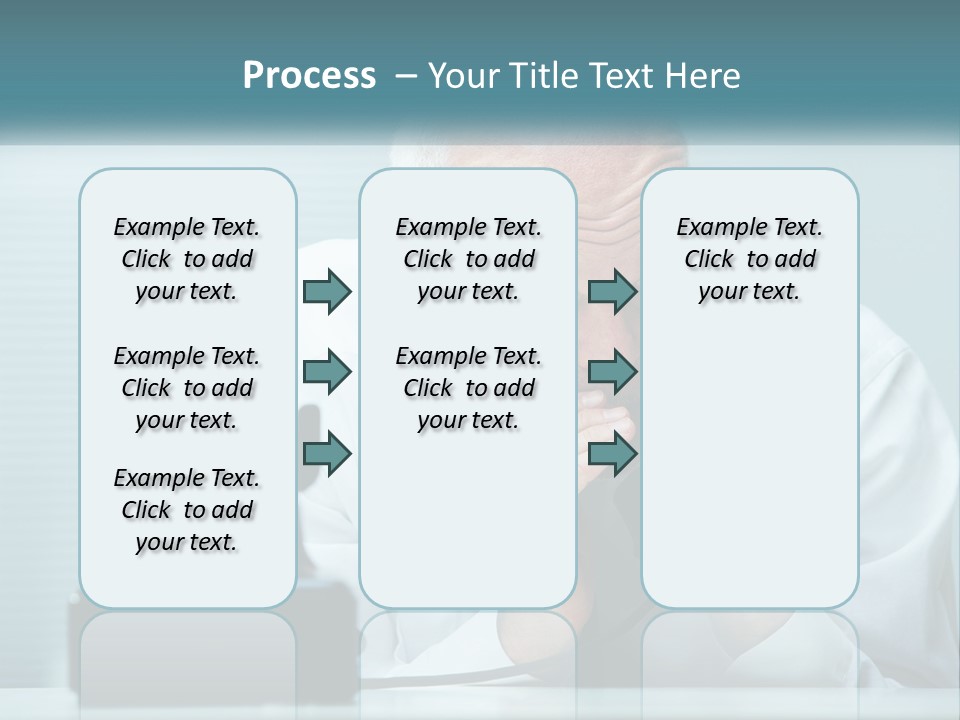 Process – Your Title Text Here

Example Text. Click to add your text.

Example Text. Click to add your text.

Example Text. Click to add your text.

Example Text. Click to add your text.

Example Text. Click to add your text.

Example Text. Click to add your text.